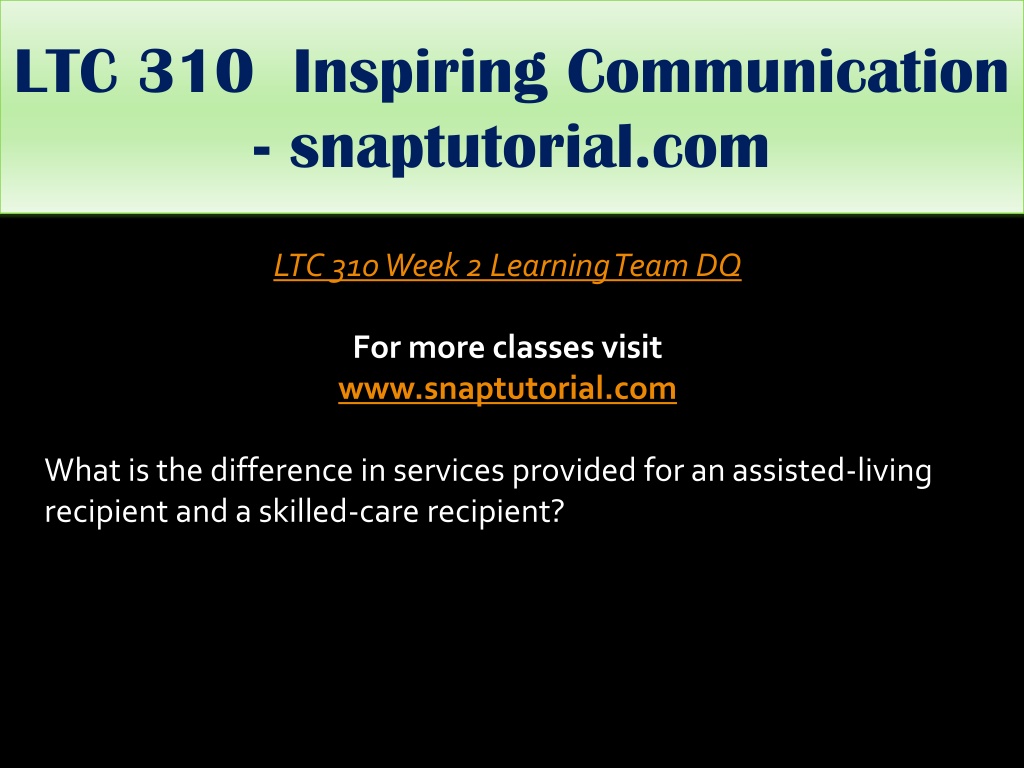 LTC 310 Inspiring Communication - snaptutorial.com

LTC 310 Week 2 Learning Team DQ

For more classes visit
www.snaptutorial.com

What is the difference in services provided for an assisted-living recipient and a skilled-care recipient?